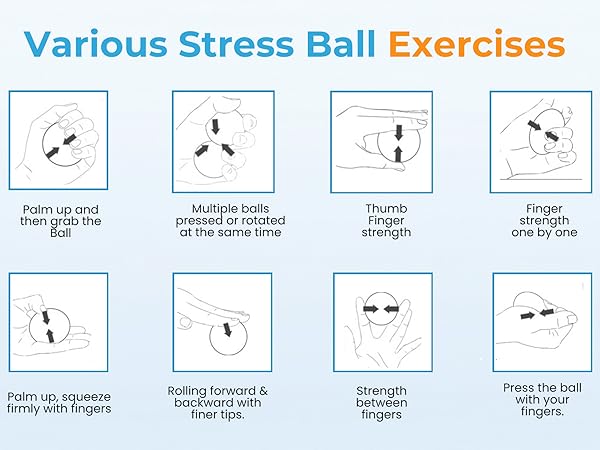 Various Stress Ball Exercises

Palm up and then grab the Ball

Multiple balls pressed or rotated at the same time

Thumb Finger strength

Finger strength one by one

Palm up, squeeze firmly with fingers

Rolling forward & backward with finer tips.

Strength between fingers

Press the ball with your fingers.